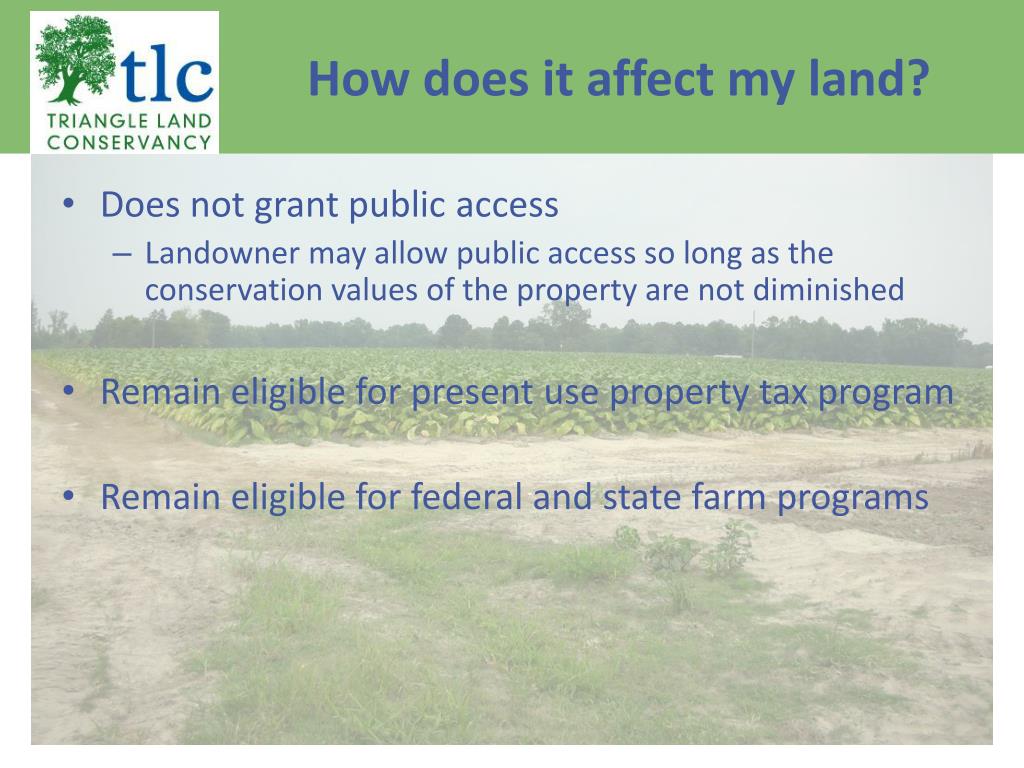 tlc
TRIANGLE LAND CONSERVANCY

How does it affect my land?

• Does not grant public access
– Landowner may allow public access so long as the conservation values of the property are not diminished

• Remain eligible for present use property tax program

• Remain eligible for federal and state farm programs